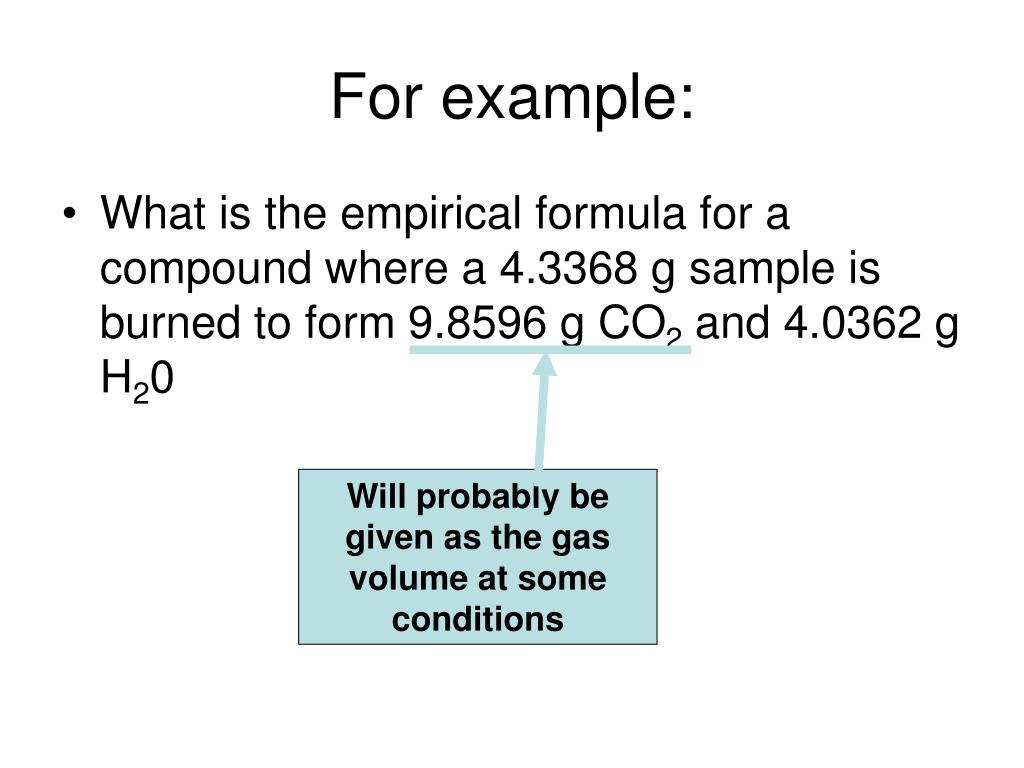 For example:

• What is the empirical formula for a compound where a 4.3368 g sample is burned to form 9.8596 g $CO_2$ and 4.0362 g $H_20$

Will probably be given as the gas volume at some conditions